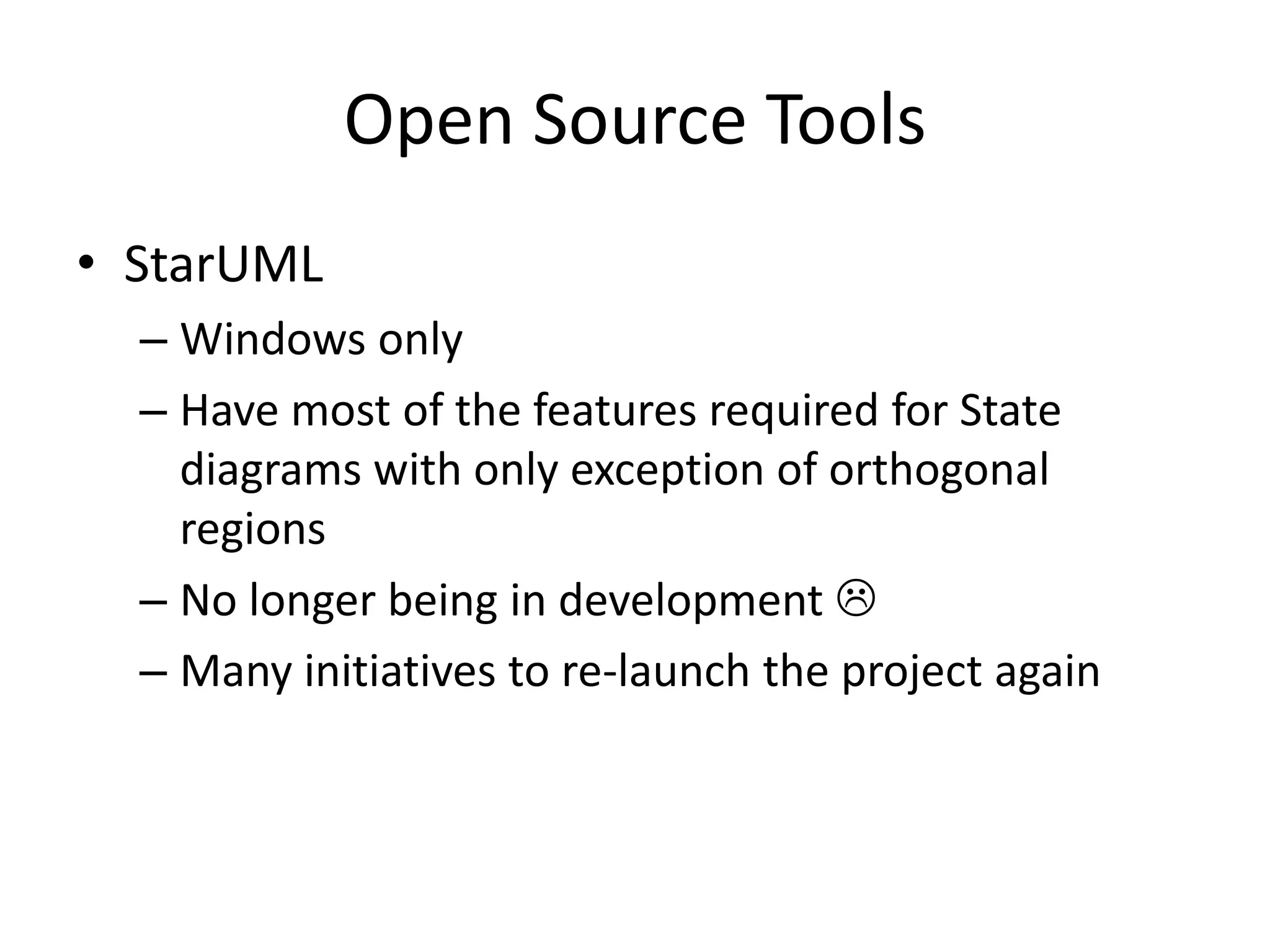 Open Source Tools

• StarUML
– Windows only
– Have most of the features required for State diagrams with only exception of orthogonal regions
– No longer being in development ☹
– Many initiatives to re-launch the project again